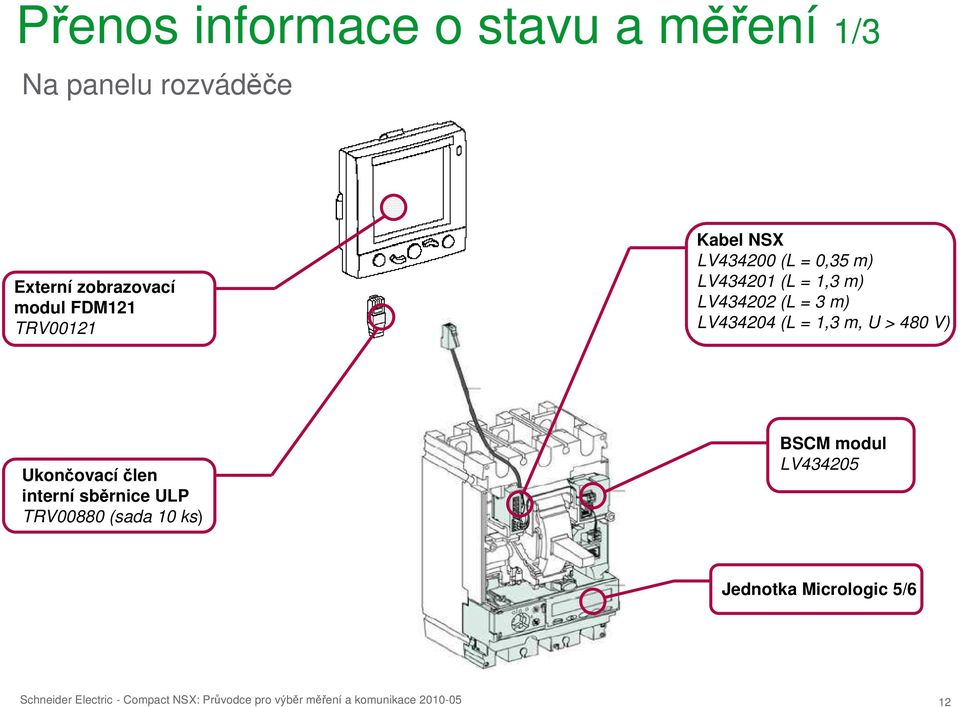 Přenos informace o stavu a měření 1/3

Na panelu rozváděče

Externí zobrazovací modul FDM121
TRV00121

Kabel NSX
LV434200 (L = 0,35 m)
LV434201 (L = 1,3 m)
LV434202 (L = 3 m)
LV434204 (L = 1,3 m, U > 480 V)

Ukončovací člen interní sběrnice ULP
TRV00880 (sada 10 ks)

BSCM modul
LV434205

Jednotka Micrologic 5/6

Schneider Electric - Compact NSX: Průvodce pro výběr měření a komunikace 2010-05

12